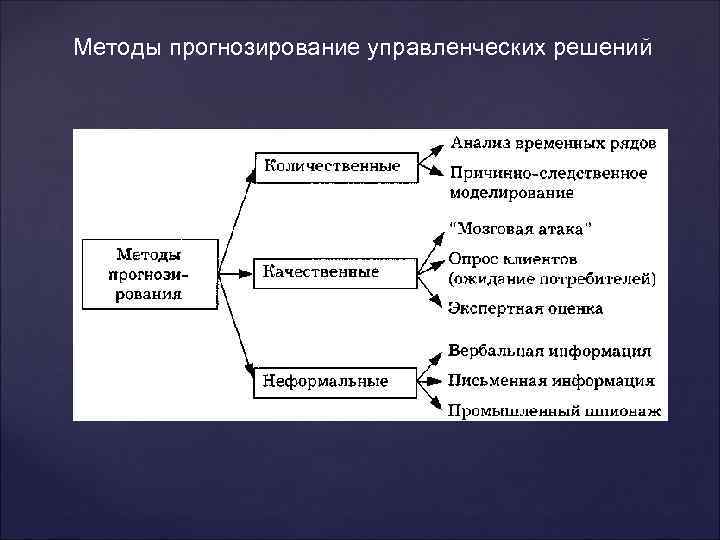 Методы прогнозирование управленческих решений

Методы прогнозирования

Количественные

Анализ временных рядов

Причинно-следственное моделирование

Качественные

"Мозговая атака"

Опрос клиентов (ожидание потребителей)

Экспертная оценка

Неформальные

Вербальная информация

Письменная информация

Промышленный шпионаж